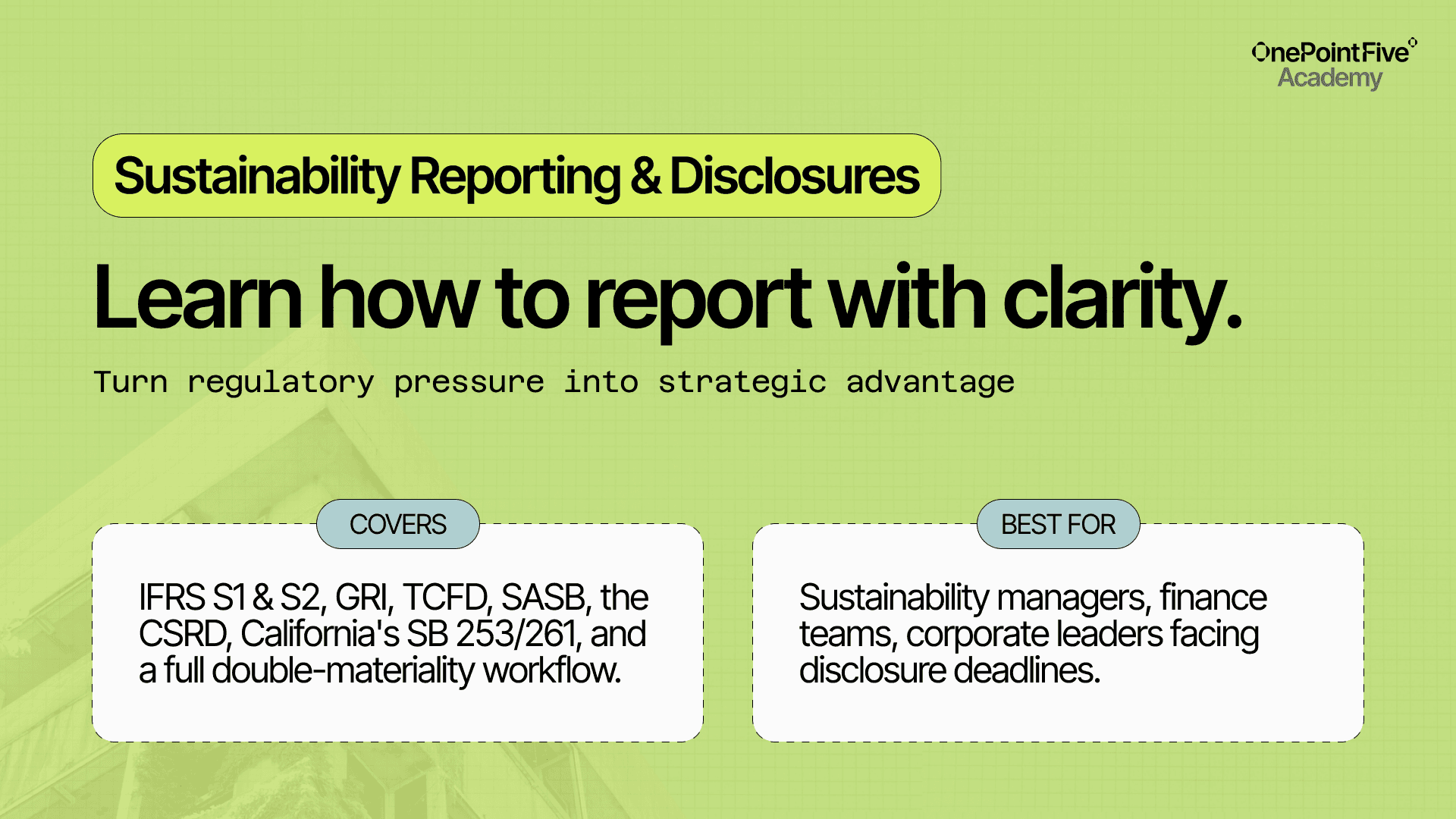 OnePointFive
Academy

Sustainability Reporting & Disclosures

Learn how to report with clarity.

Turn regulatory pressure into strategic advantage

COVERS

IFRS S1 & S2, GRI, TCFD, SASB, the CSRD, California's SB 253/261, and a full double-materiality workflow.

BEST FOR

Sustainability managers, finance teams, corporate leaders facing disclosure deadlines.